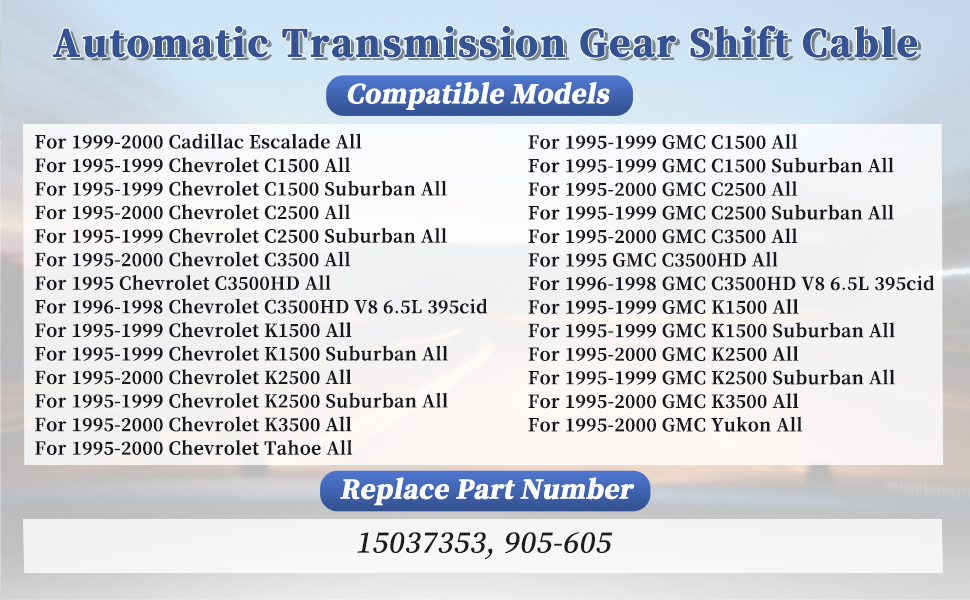 Automatic Transmission Gear Shift Cable

Compatible Models

For 1999-2000 Cadillac Escalade All
For 1995-1999 Chevrolet C1500 All
For 1995-1999 Chevrolet C1500 Suburban All
For 1995-2000 Chevrolet C2500 All
For 1995-1999 Chevrolet C2500 Suburban All
For 1995-2000 Chevrolet C3500 All
For 1995 Chevrolet C3500HD All
For 1996-1998 Chevrolet C3500HD V8 6.5L 395cid
For 1995-1999 Chevrolet K1500 All
For 1995-1999 Chevrolet K1500 Suburban All
For 1995-2000 Chevrolet K2500 All
For 1995-1999 Chevrolet K2500 Suburban All
For 1995-2000 Chevrolet K3500 All
For 1995-2000 Chevrolet Tahoe All

For 1995-1999 GMC C1500 All
For 1995-1999 GMC C1500 Suburban All
For 1995-2000 GMC C2500 All
For 1995-1999 GMC C2500 Suburban All
For 1995-2000 GMC C3500 All
For 1995 GMC C3500HD All
For 1996-1998 GMC C3500HD V8 6.5L 395cid
For 1995-1999 GMC K1500 All
For 1995-1999 GMC K1500 Suburban All
For 1995-2000 GMC K2500 All
For 1995-1999 GMC K2500 Suburban All
For 1995-2000 GMC K3500 All
For 1995-2000 GMC Yukon All

Replace Part Number

15037353, 905-605